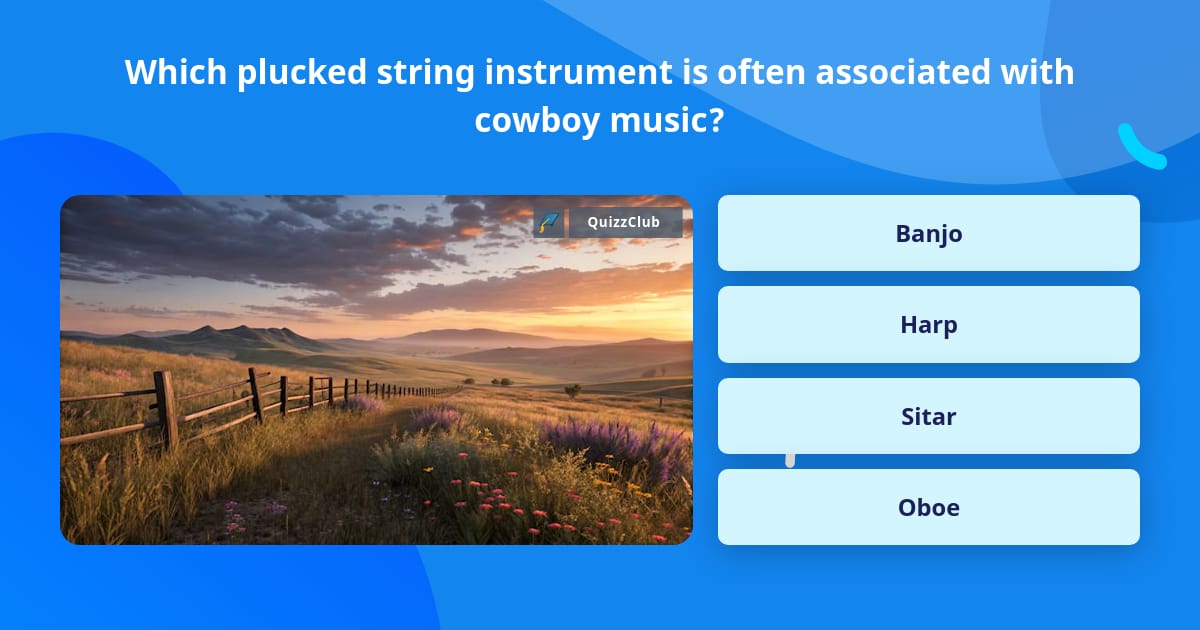 Which plucked string instrument is often associated with cowboy music?

QuizzClub

Banjo

Harp

Sitar

Oboe